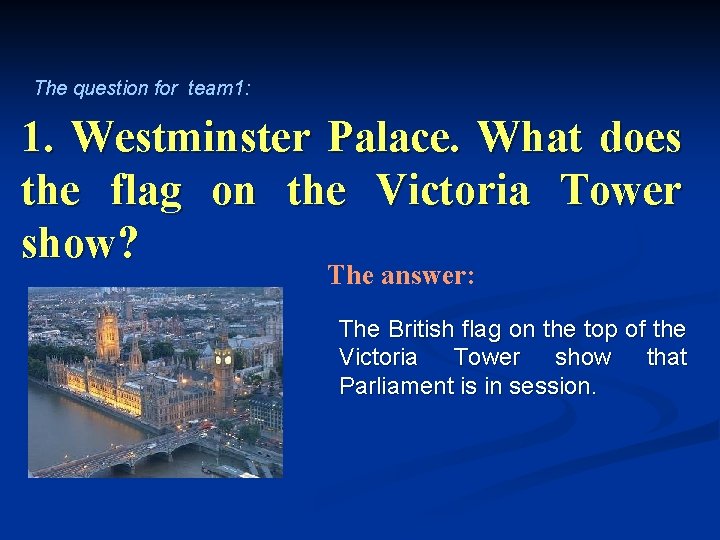 The question for team1:

1. Westminster Palace. What does the flag on the Victoria Tower show?

The answer:

The British flag on the top of the Victoria Tower show that Parliament is in session.